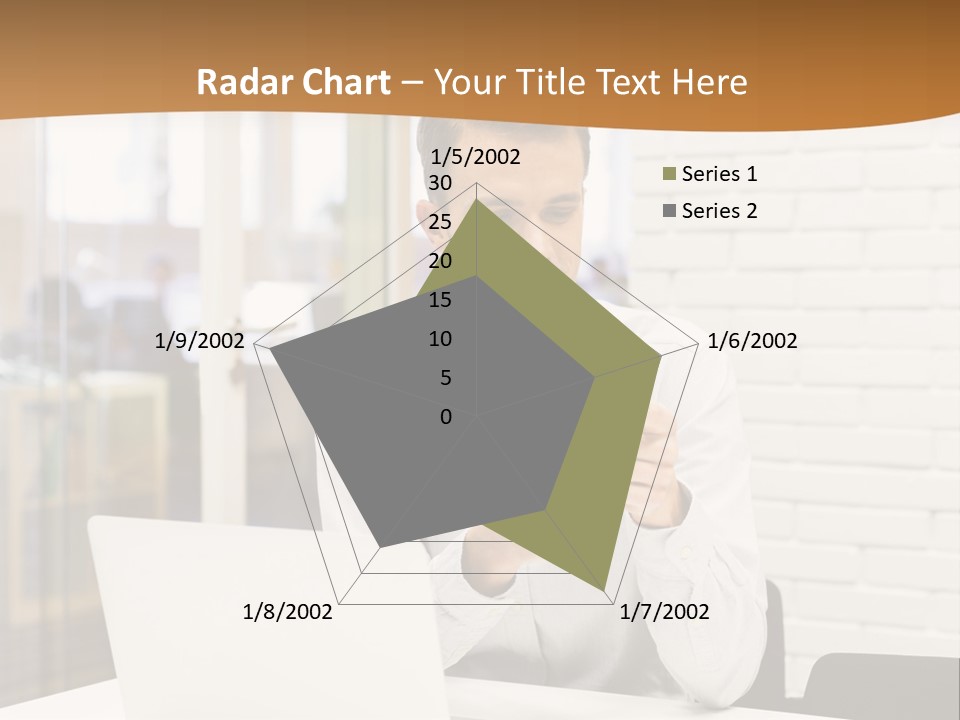 Radar Chart – Your Title Text Here

1/5/2002
30
25
20
15
10
5
0
1/6/2002
1/7/2002
1/8/2002
1/9/2002

Series 1
Series 2